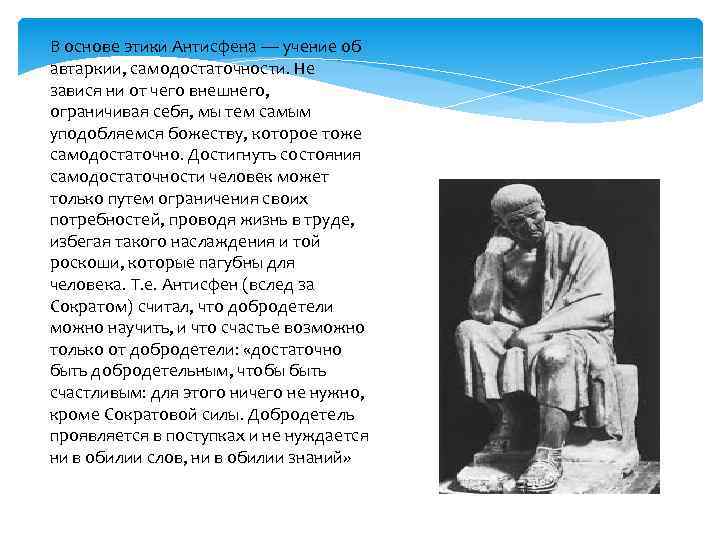 В основе этики Антисфена — учение об автаркии, самодостаточности. Не завися ни от чего внешнего, ограничивая себя, мы тем самым уподобляемся божеству, которое тоже самодостаточно. Достигнуть состояния самодостаточности человек может только путем ограничения своих потребностей, проводя жизнь в труде, избегая такого наслаждения и той роскоши, которые пагубны для человека. Т.е. Антисфен (вслед за Сократом) считал, что добродетели можно научить, и что счастье возможно только от добродетели: «достаточно быть добродетельным, чтобы быть счастливым: для этого ничего не нужно, кроме Сократовой силы. Добродетель проявляется в поступках и не нуждается ни в обилии слов, ни в обилии знаний»